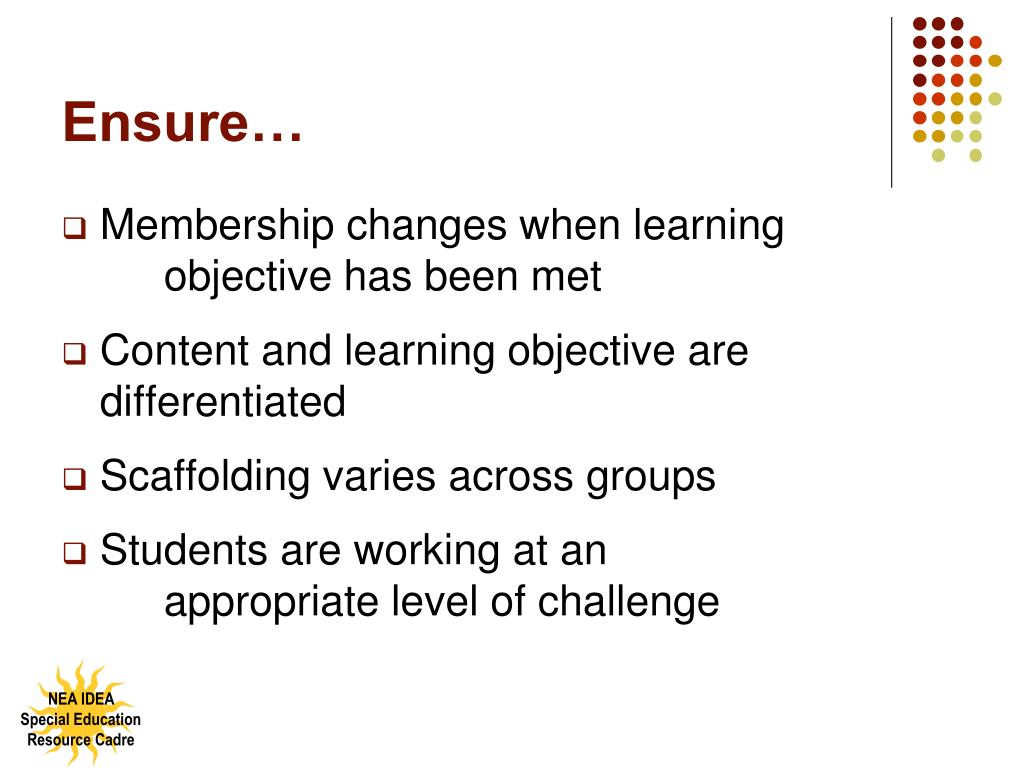 Ensure…

❑ Membership changes when learning objective has been met

❑ Content and learning objective are differentiated

❑ Scaffolding varies across groups

❑ Students are working at an appropriate level of challenge

NEA IDEA
Special Education
Resource Cadre